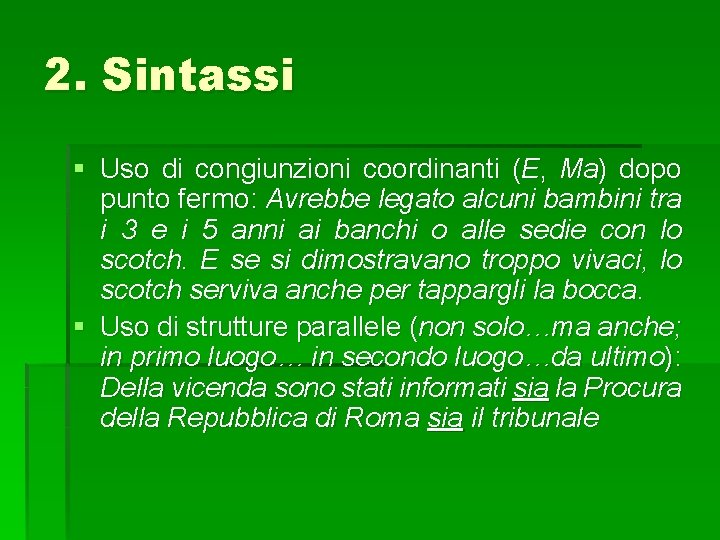 2. Sintassi

▪ Uso di congiunzioni coordinanti (E, Ma) dopo punto fermo: Avrebbe legato alcuni bambini tra i 3 e i 5 anni ai banchi o alle sedie con lo scotch. E se si dimostravano troppo vivaci, lo scotch serviva anche per tappargli la bocca.

▪ Uso di strutture parallele (non solo…ma anche; in primo luogo… in secondo luogo…da ultimo): Della vicenda sono stati informati sia la Procura della Repubblica di Roma sia il tribunale